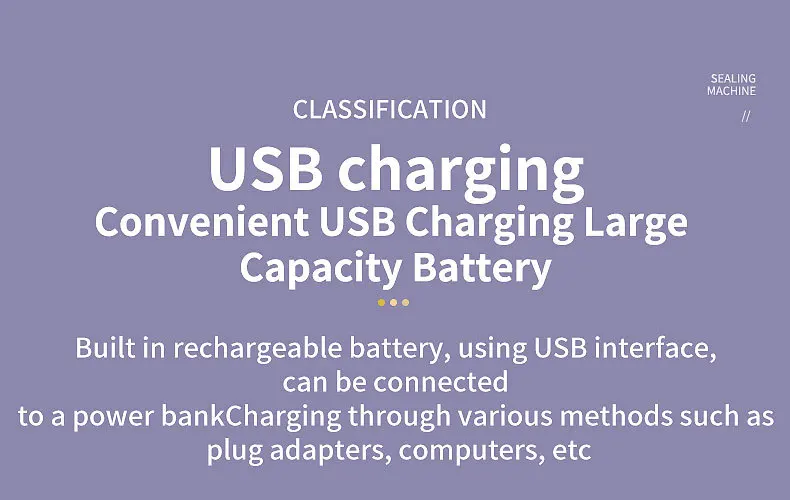 SEALING MACHINE
//

CLASSIFICATION

USB charging

Convenient USB Charging Large Capacity Battery

Built in rechargeable battery, using USB interface, can be connected to a power bankCharging through various methods such as plug adapters, computers, etc